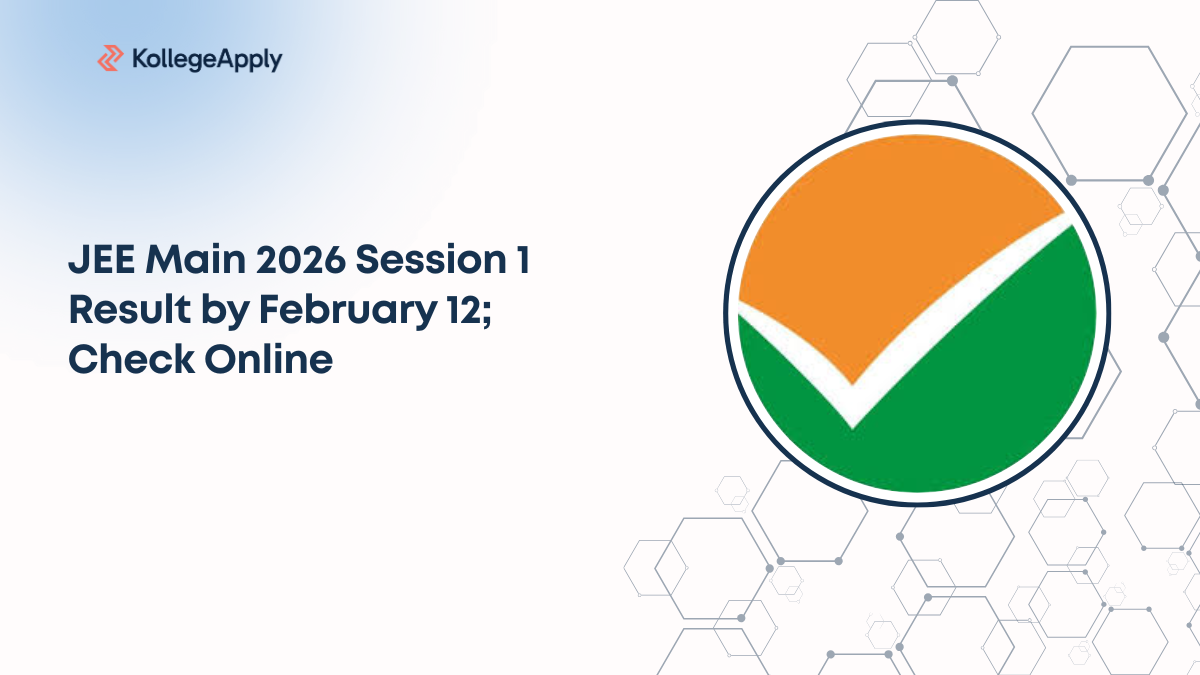 KollegeApply

JEE Main 2026 Session 1 Result by February 12; Check Online